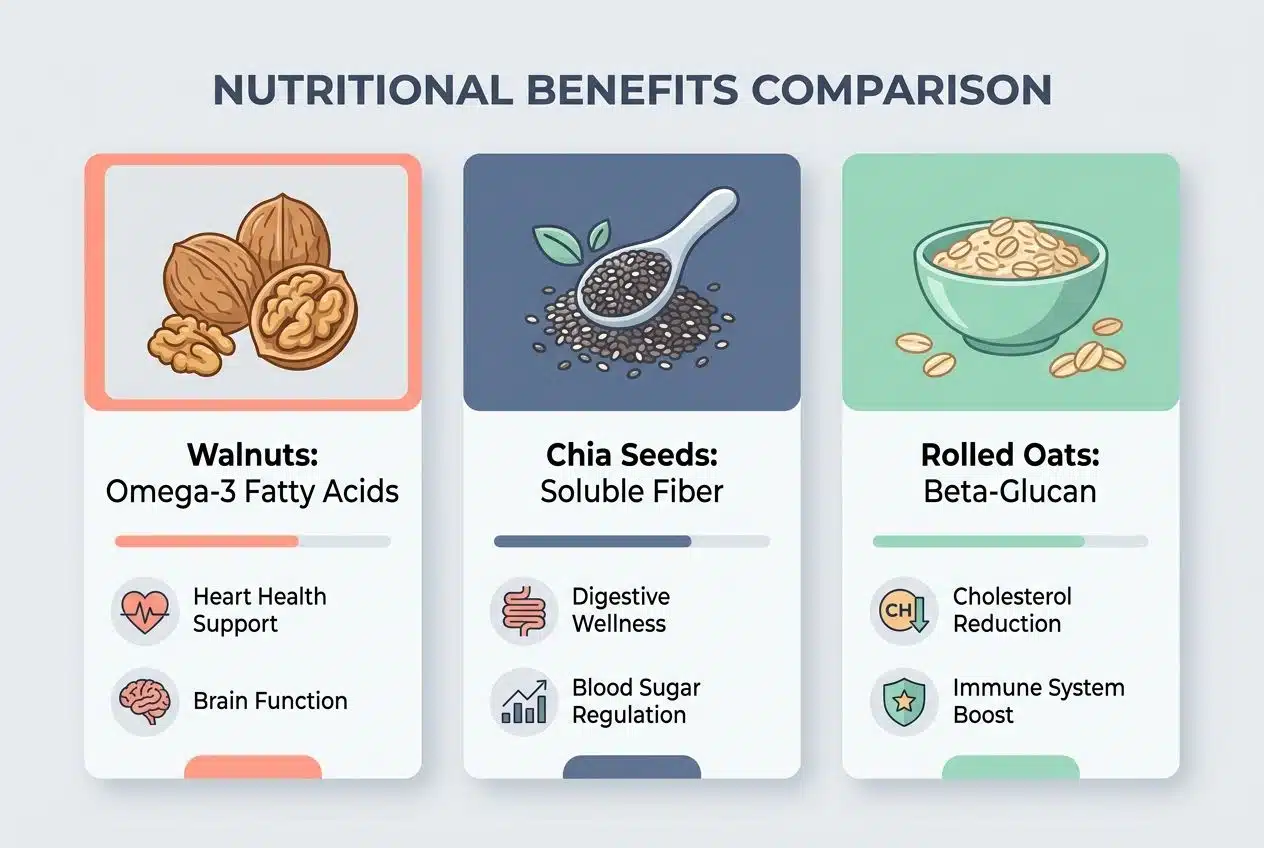 NUTRITIONAL BENEFITS COMPARISON

Walnuts:
Omega-3 Fatty Acids

Heart Health Support

Brain Function

Chia Seeds:
Soluble Fiber

Digestive Wellness

Blood Sugar Regulation

Rolled Oats:
Beta-Glucan

CH

Cholesterol Reduction

Immune System Boost